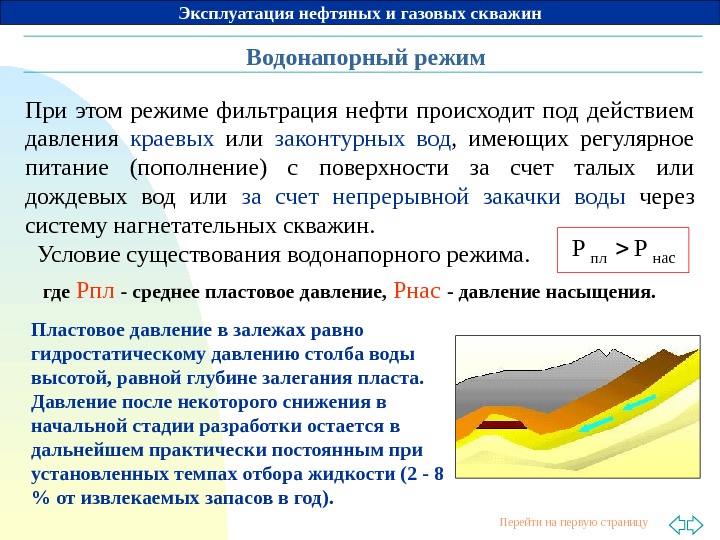 Эксплуатация нефтяных и газовых скважин

Водонапорный режим

При этом режиме фильтрация нефти происходит под действием давления краевых или законтурных вод, имеющих регулярное питание (пополнение) с поверхности за счет талых или дождевых вод или за счет непрерывной закачки воды через систему нагнетательных скважин.

Условие существования водонапорного режима.

$P_{пл} > P_{нас}$

где Рпл - среднее пластовое давление, Рнас - давление насыщения.

Пластовое давление в залежах равно гидростатическому давлению столба воды высотой, равной глубине залегания пласта. Давление после некоторого снижения в начальной стадии разработки остается в дальнейшем практически постоянным при установленных темпах отбора жидкости (2 - 8 % от извлекаемых запасов в год).

Перейти на первую страницу